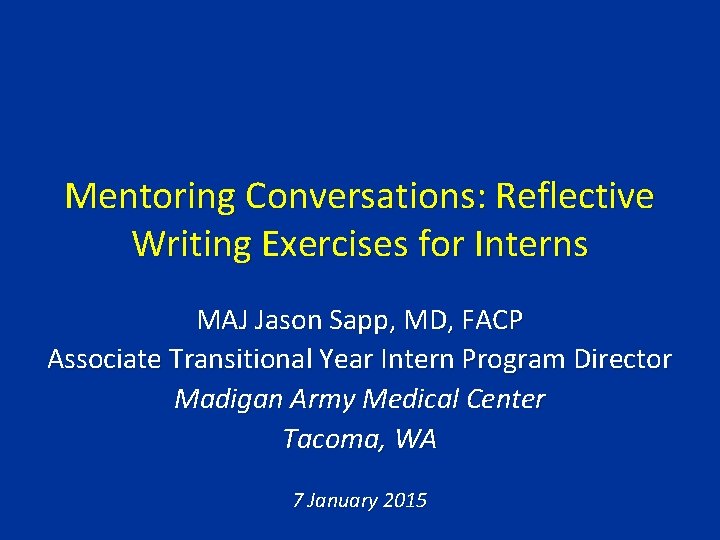 Mentoring Conversations: Reflective Writing Exercises for Interns

MAJ Jason Sapp, MD, FACP
Associate Transitional Year Intern Program Director
Madigan Army Medical Center
Tacoma, WA

7 January 2015